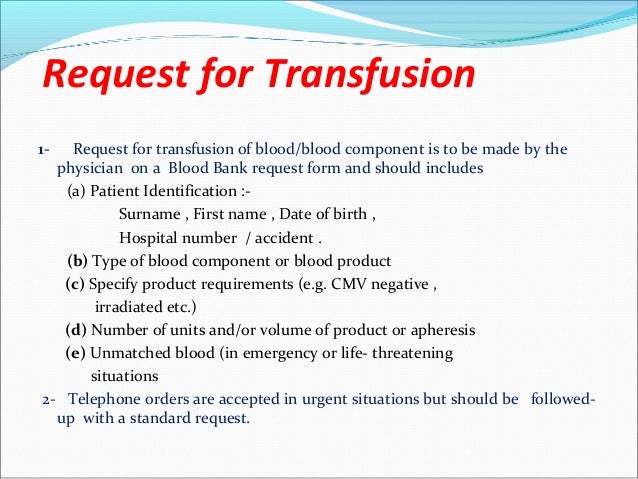 Request for Transfusion

1- Request for transfusion of blood/blood component is to be made by the physician on a Blood Bank request form and should includes

(a) Patient Identification :-

Surname , First name , Date of birth ,

Hospital number / accident .

(b) Type of blood component or blood product

(c) Specify product requirements (e.g. CMV negative , irradiated etc.)

(d) Number of units and/or volume of product or apheresis

(e) Unmatched blood (in emergency or life- threatening situations

2- Telephone orders are accepted in urgent situations but should be followed-up with a standard request.